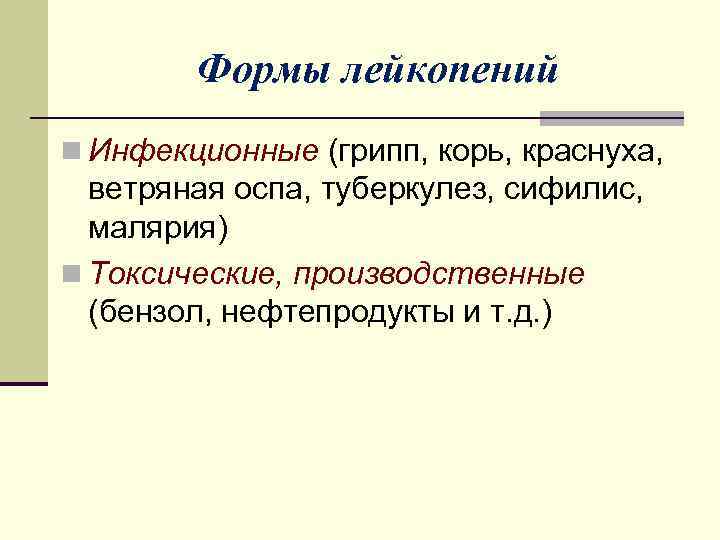 Формы лейкопений

Инфекционные (грипп, корь, краснуха, ветряная оспа, туберкулез, сифилис, малярия)

Токсические, производственные (бензол, нефтепродукты и т.д.)